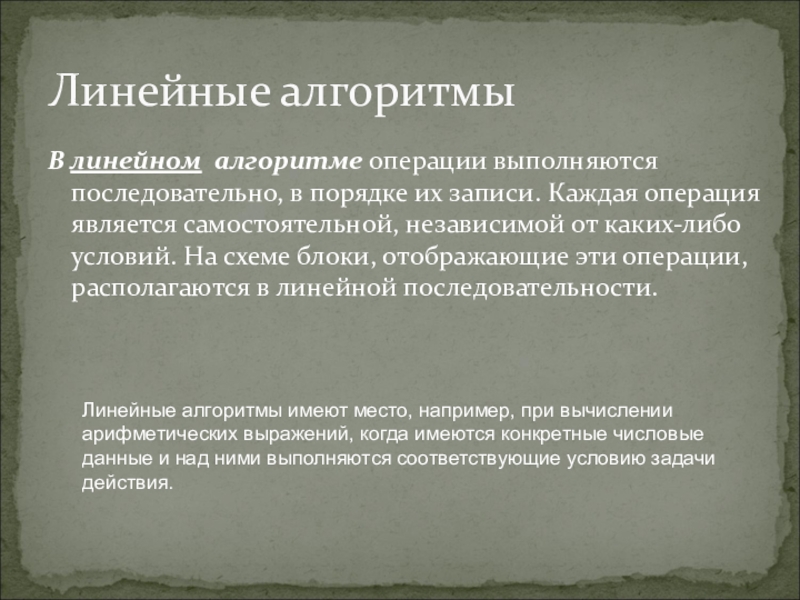 Линейные алгоритмы

В линейном алгоритме операции выполняются последовательно, в порядке их записи. Каждая операция является самостоятельной, независимой от каких-либо условий. На схеме блоки, отображающие эти операции, располагаются в линейной последовательности.

Линейные алгоритмы имеют место, например, при вычислении арифметических выражений, когда имеются конкретные числовые данные и над ними выполняются соответствующие условию задачи действия.